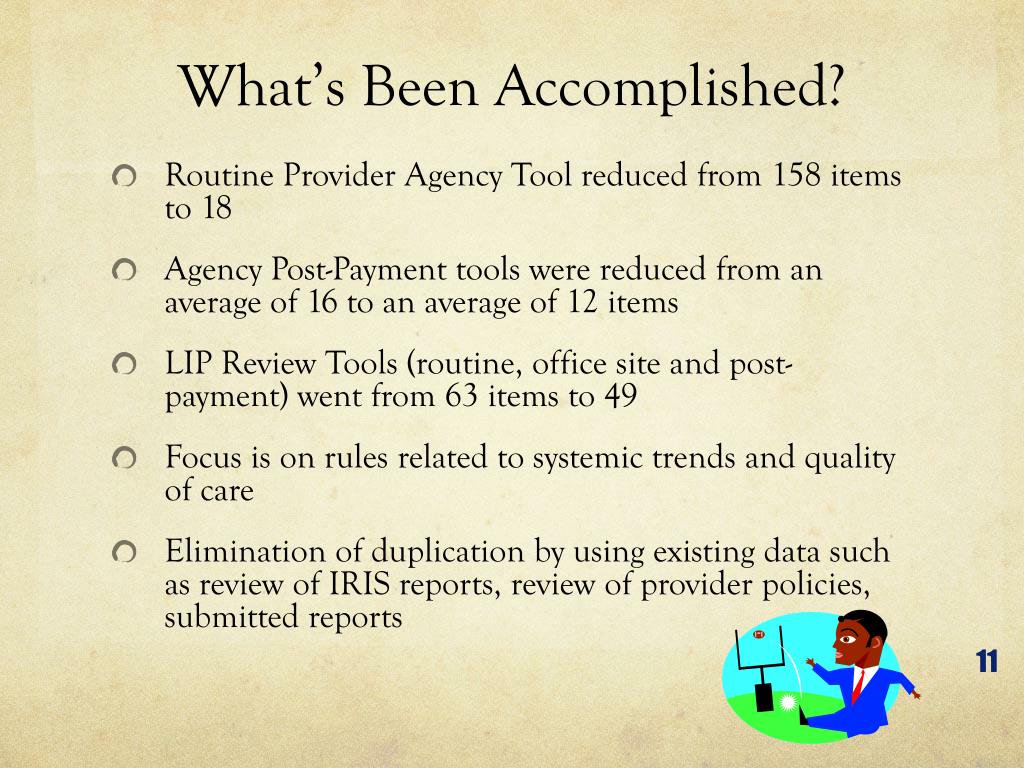 What's Been Accomplished?

Routine Provider Agency Tool reduced from 158 items to 18

Agency Post-Payment tools were reduced from an average of 16 to an average of 12 items

LIP Review Tools (routine, office site and post-payment) went from 63 items to 49

Focus is on rules related to systemic trends and quality of care

Elimination of duplication by using existing data such as review of IRIS reports, review of provider policies, submitted reports

11